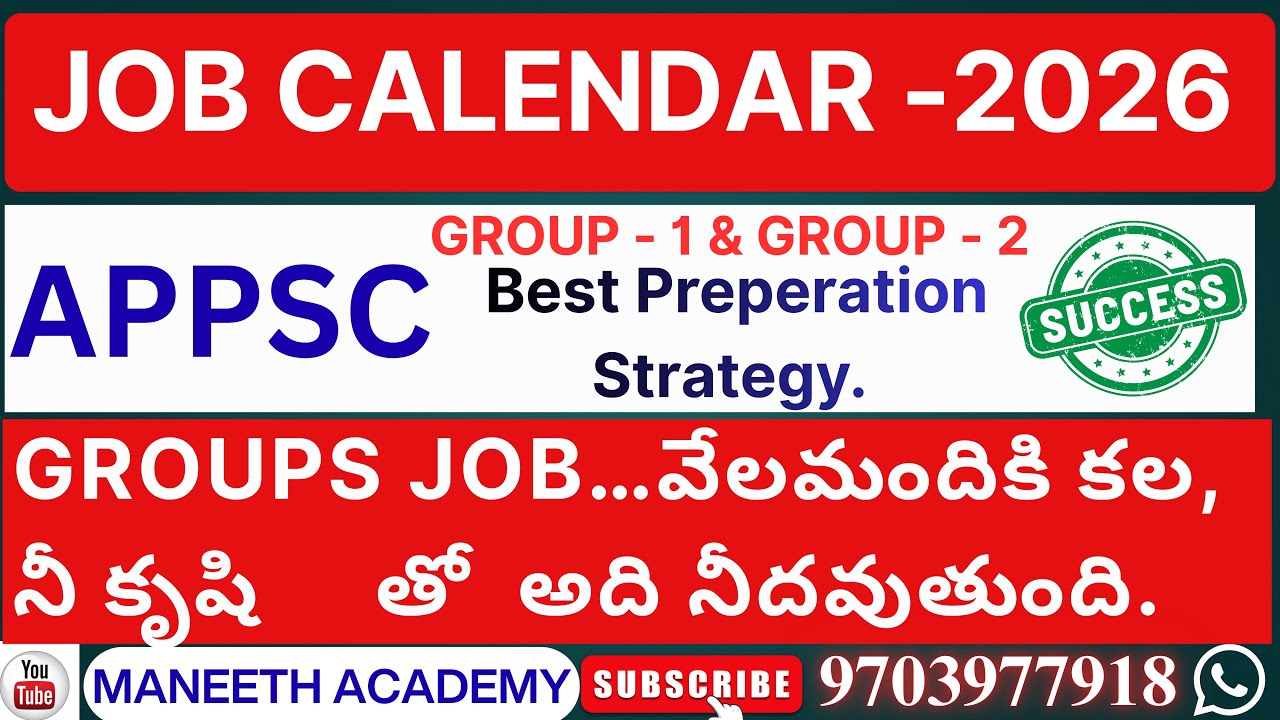 JOB CALENDAR -2026

APPSC

GROUP - 1 & GROUP - 2

Best Preperation Strategy.

SUCCESS

GROUPS JOB...వేలమందికి కల, నీ కృషి తో అది నీదవుతుంది.

You Tube

MANEETH ACADEMY

SUBSCRIBE

9703977918